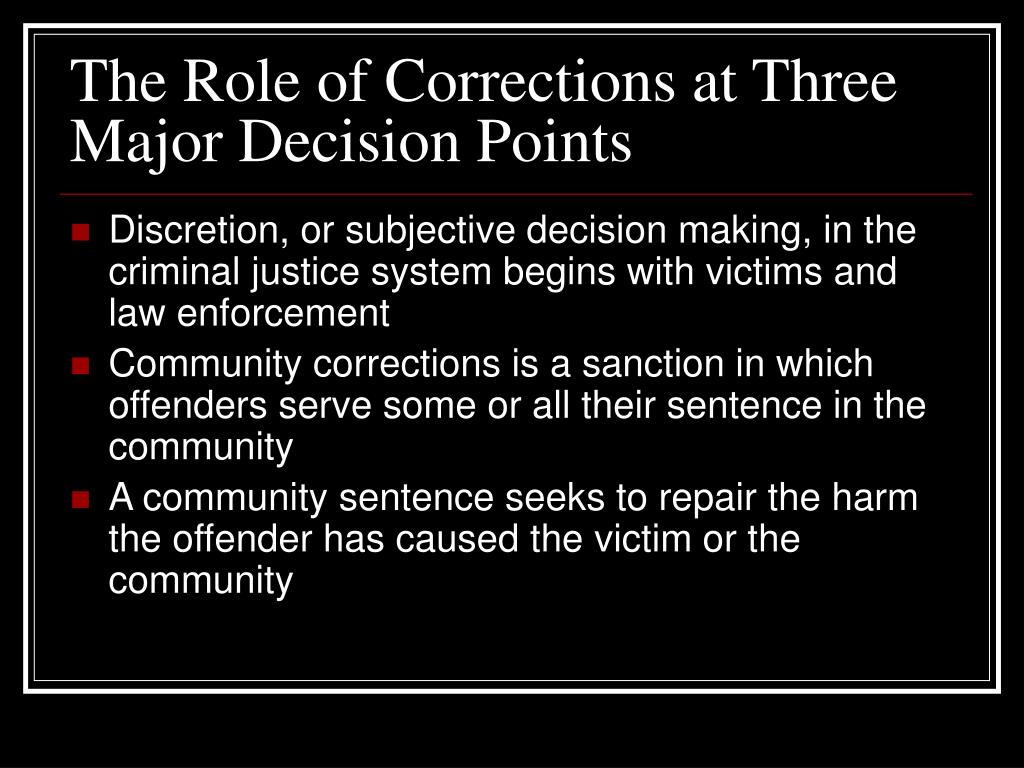 The Role of Corrections at Three Major Decision Points

- Discretion, or subjective decision making, in the criminal justice system begins with victims and law enforcement
- Community corrections is a sanction in which offenders serve some or all their sentence in the community
- A community sentence seeks to repair the harm the offender has caused the victim or the community